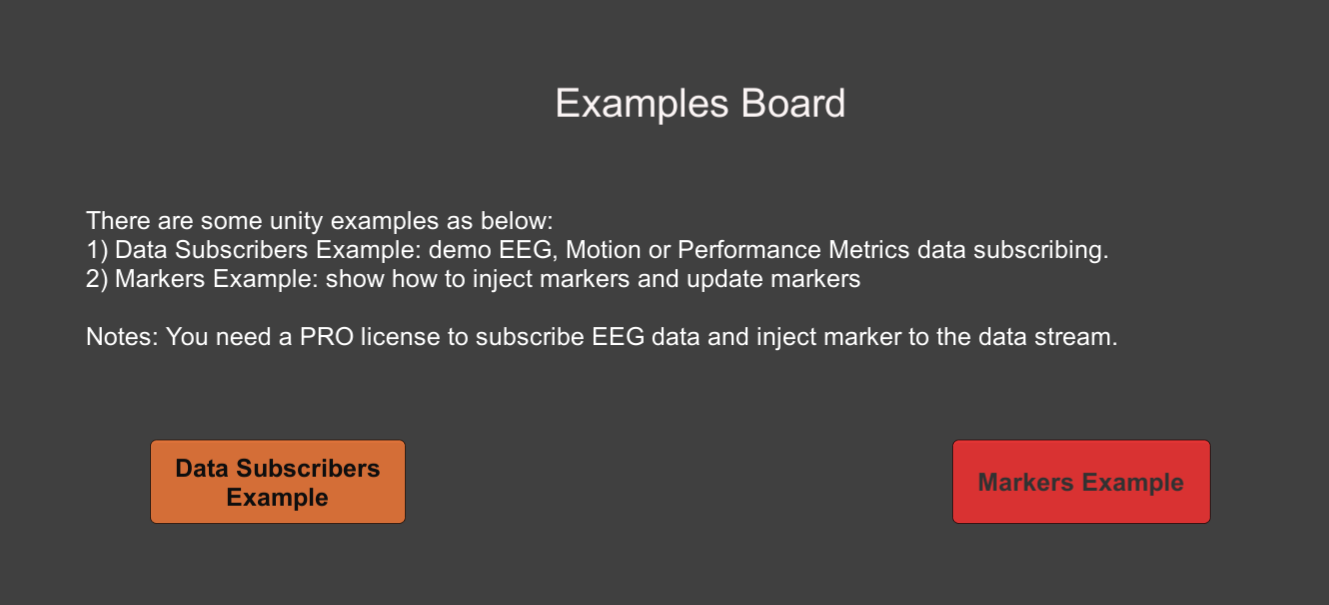 Examples Board

There are some unity examples as below:
1) Data Subscribers Example: demo EEG, Motion or Performance Metrics data subscribing.
2) Markers Example: show how to inject markers and update markers

Notes: You need a PRO license to subscribe EEG data and inject marker to the data stream.

Data Subscribers Example

Markers Example